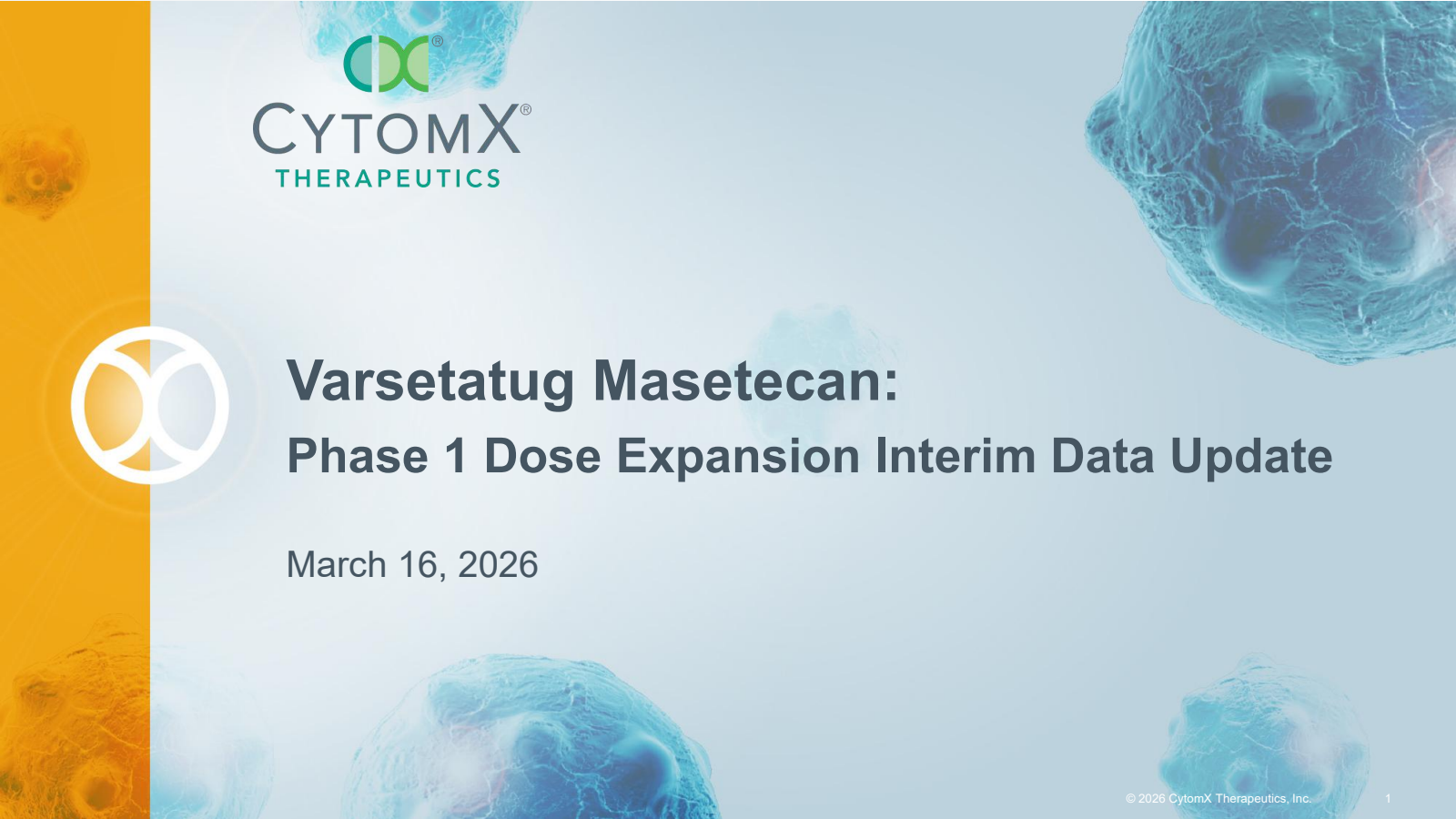 CYTOMX®
THERAPEUTICS

Varsetatug Masetecan:
Phase 1 Dose Expansion Interim Data Update

March 16, 2026

© 2026 CytomX Therapeutics, Inc.

1